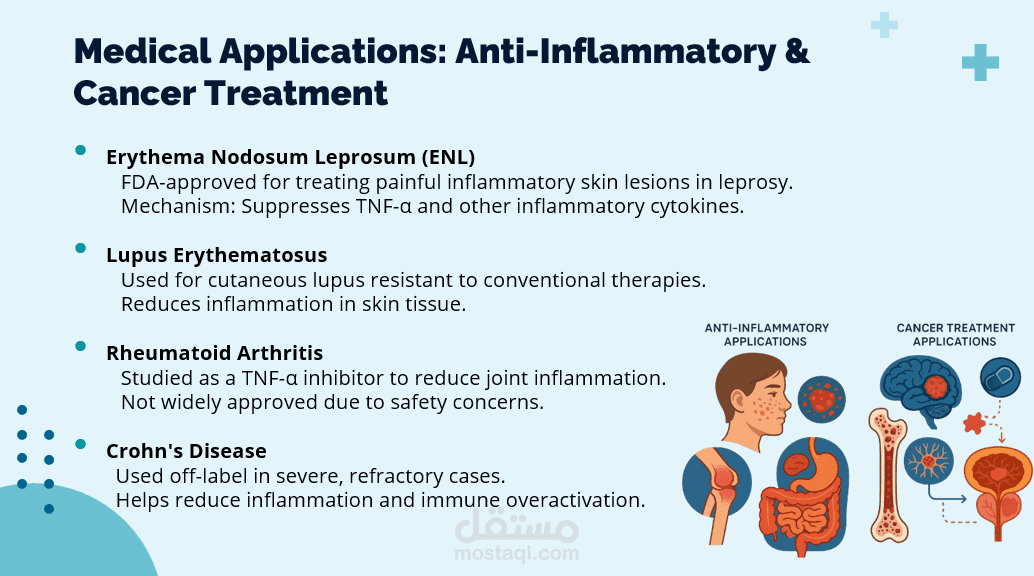 Medical Applications: Anti-Inflammatory & Cancer Treatment

Erythema Nodosum Leprosum (ENL)
FDA-approved for treating painful inflammatory skin lesions in leprosy.
Mechanism: Suppresses TNF-α and other inflammatory cytokines.

Lupus Erythematosus
Used for cutaneous lupus resistant to conventional therapies.
Reduces inflammation in skin tissue.

Rheumatoid Arthritis
Studied as a TNF-α inhibitor to reduce joint inflammation.
Not widely approved due to safety concerns.

Crohn's Disease
Used off-label in severe, refractory cases.
Helps reduce inflammation and immune overactivation.

ANTI-INFLAMMATORY APPLICATIONS

CANCER TREATMENT APPLICATIONS

مستقل
mostaql.com